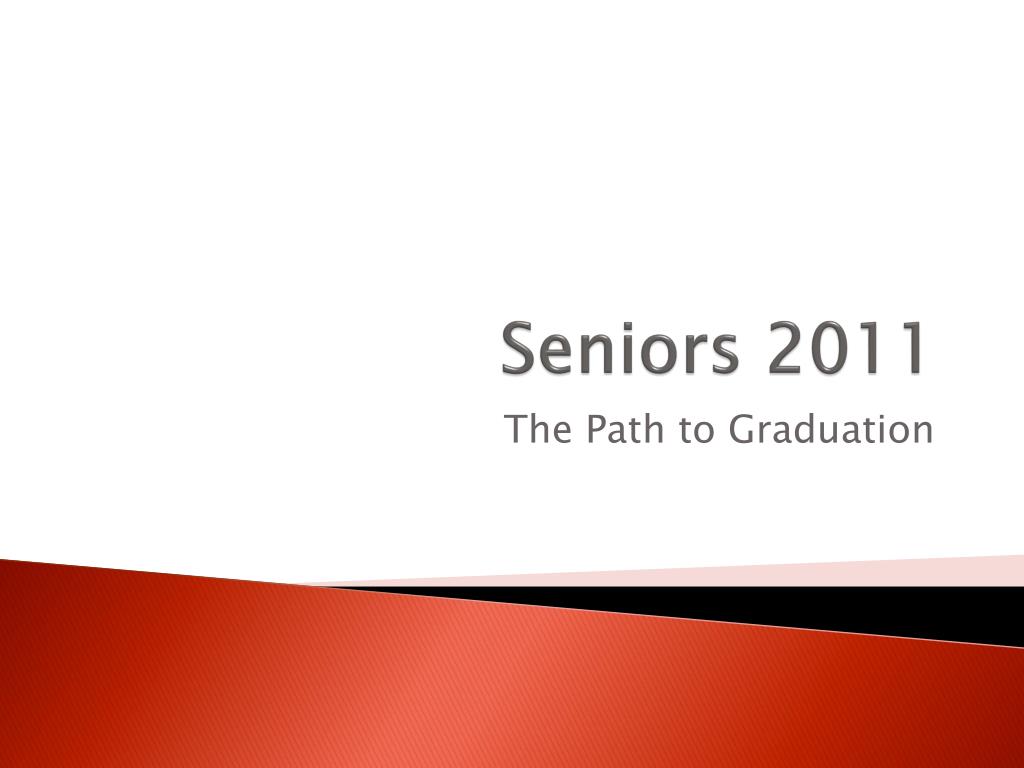 Seniors 2011

The Path to Graduation